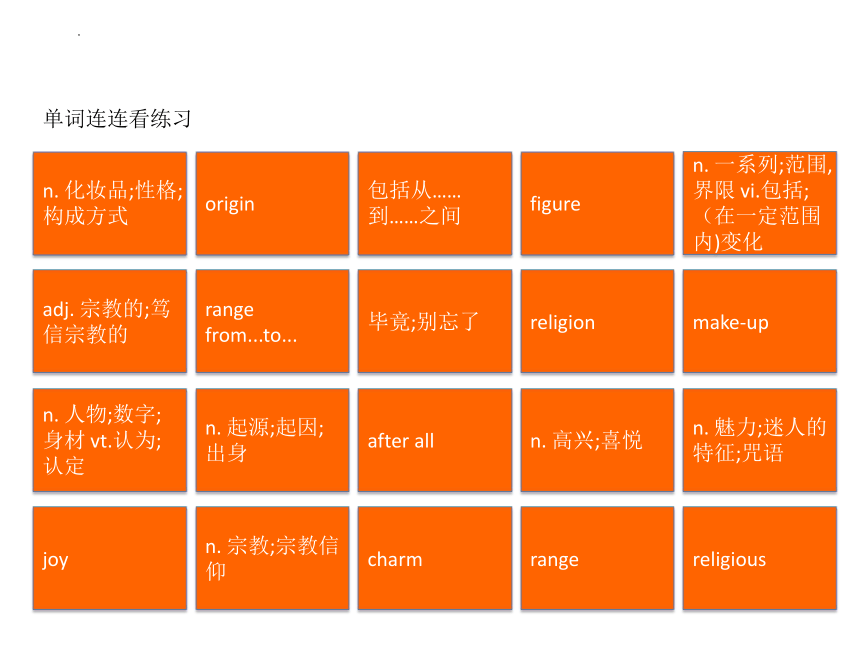 单词连连看练习

| n. 化妆品;性格;构成方式 | origin | 包括从……到……之间 | figure | n. 一系列;范围,界限 vi.包括;（在一定范围内)变化 |
|---|---|---|---|---|
| adj. 宗教的;笃信宗教的 | range from...to... | 毕竟;别忘了 | religion | make-up |
| n. 人物;数字;身材 vt.认为;认定 | n. 起源;起因;出身 | after all | n. 高兴;喜悦 | n. 魅力;迷人的特征;咒语 |
| joy | n. 宗教;宗教信仰 | charm | range | religious |